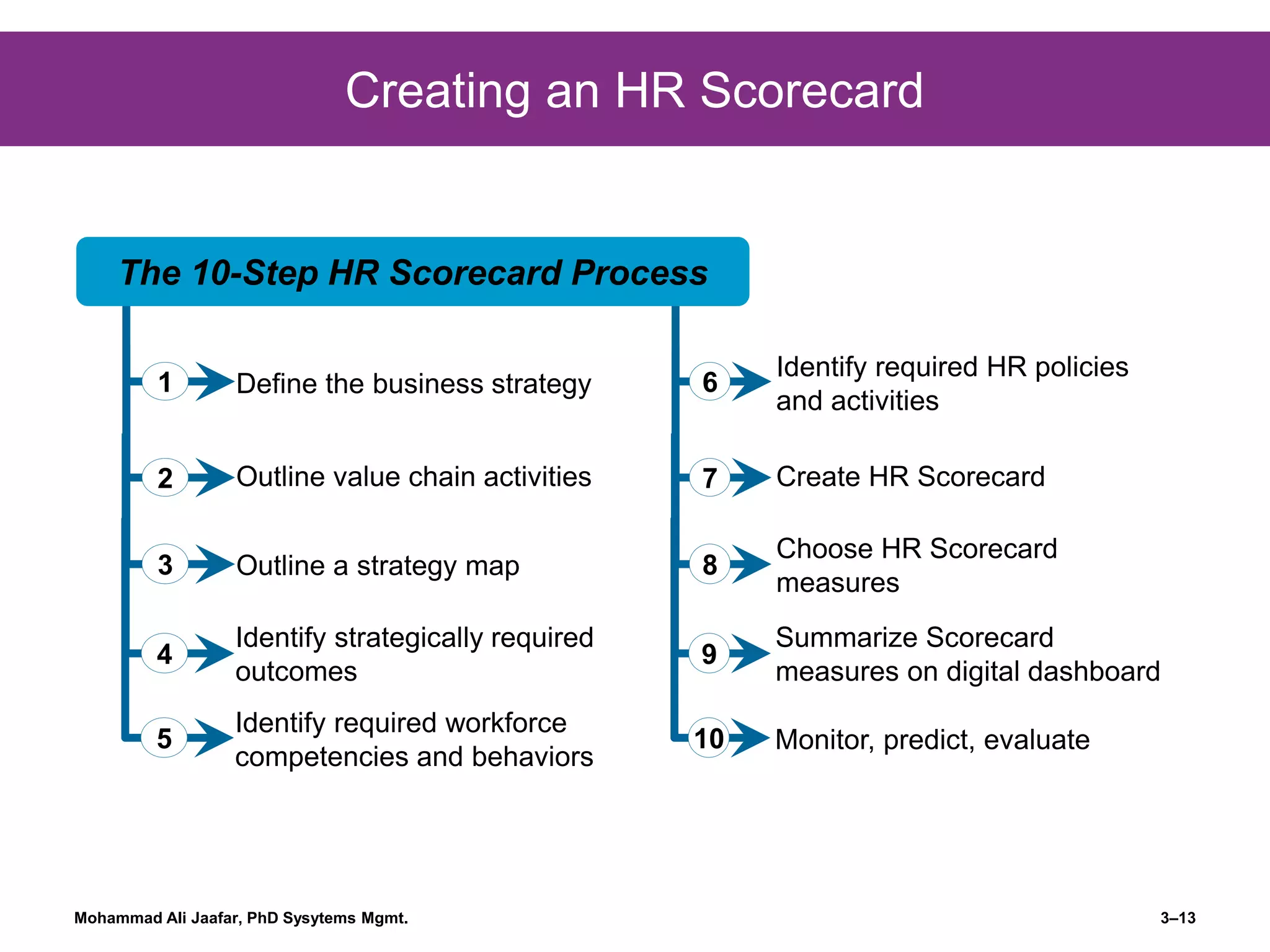 Creating an HR Scorecard

The 10-Step HR Scorecard Process

1 Define the business strategy

2 Outline value chain activities

3 Outline a strategy map

4 Identify strategically required outcomes

5 Identify required workforce competencies and behaviors

6 Identify required HR policies and activities

7 Create HR Scorecard

8 Choose HR Scorecard measures

9 Summarize Scorecard measures on digital dashboard

10 Monitor, predict, evaluate

Mohammad Ali Jaafar, PhD Sysytems Mgmt.

3–13